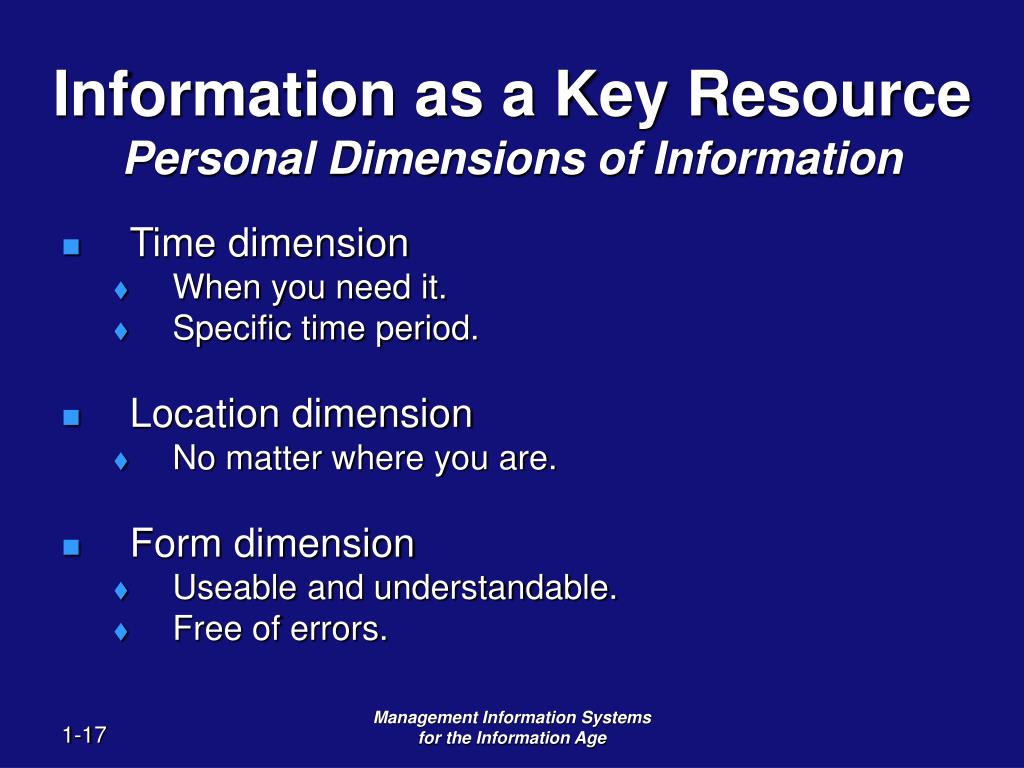 Information as a Key Resource
Personal Dimensions of Information

Time dimension
When you need it.
Specific time period.

Location dimension
No matter where you are.

Form dimension
Useable and understandable.
Free of errors.

1-17

Management Information Systems
for the Information Age